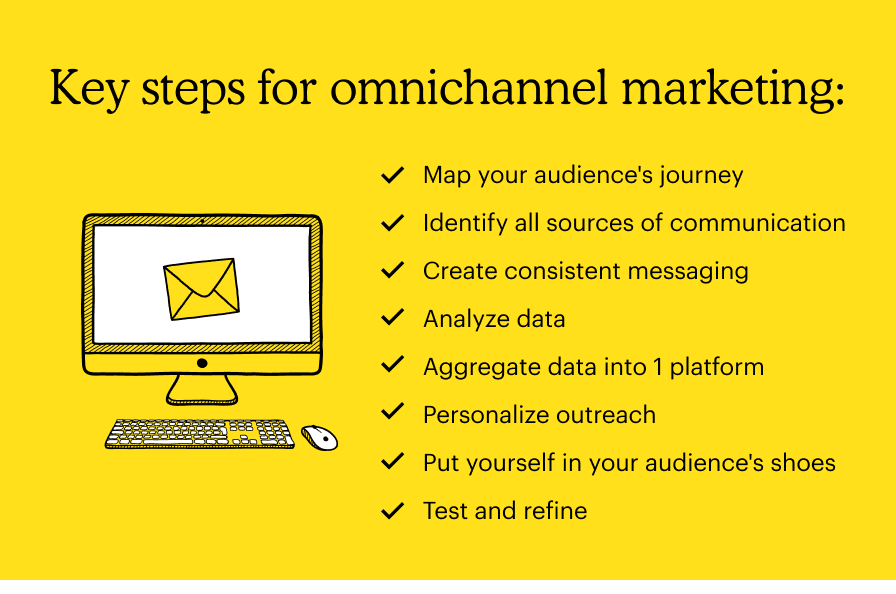 Key steps for omnichannel marketing:

✓ Map your audience's journey
✓ Identify all sources of communication
✓ Create consistent messaging
✓ Analyze data
✓ Aggregate data into 1 platform
✓ Personalize outreach
✓ Put yourself in your audience's shoes
✓ Test and refine